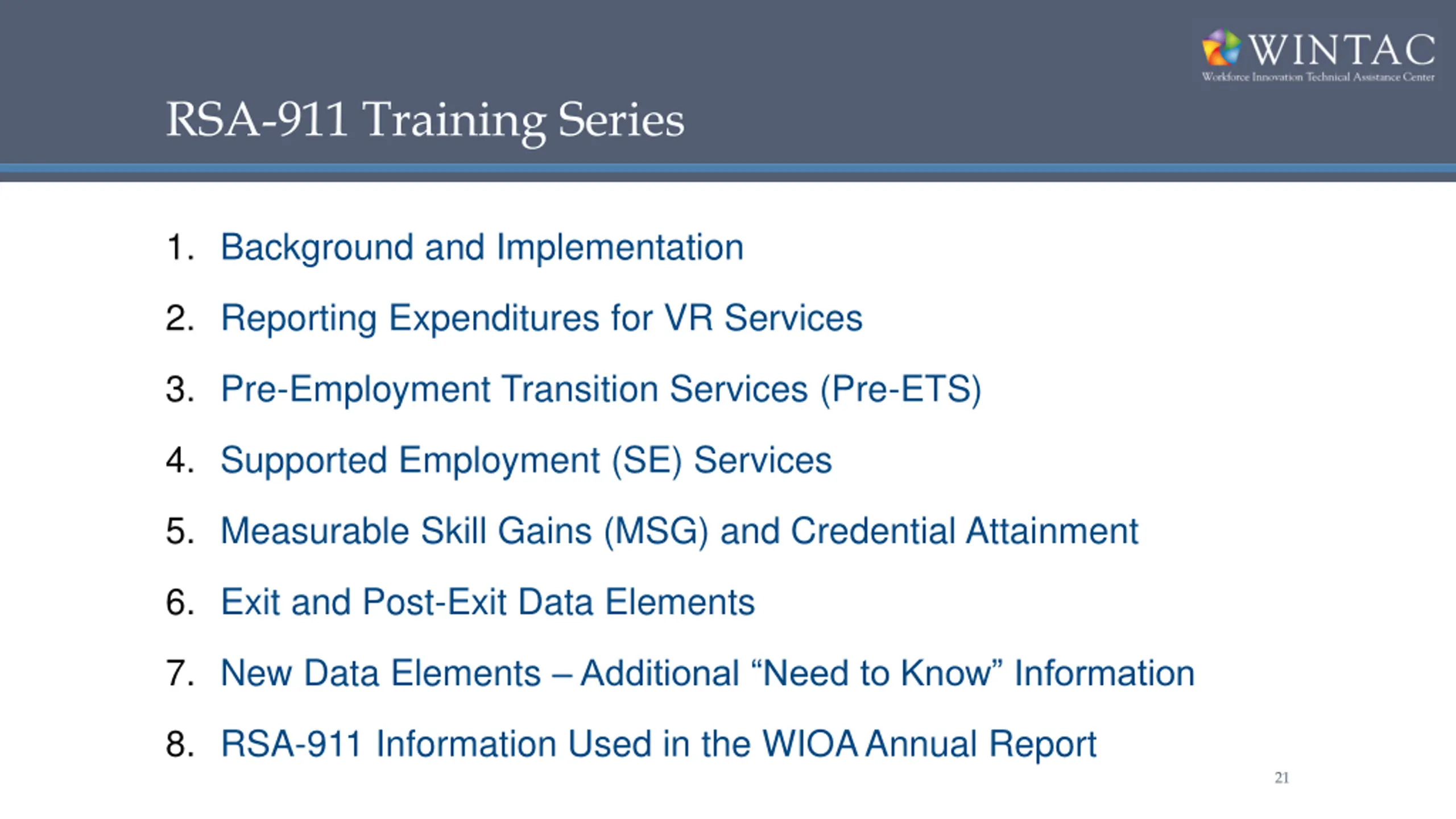 WINTAC
Workforce Innovation Technical Assistance Center

RSA-911 Training Series

1. Background and Implementation
2. Reporting Expenditures for VR Services
3. Pre-Employment Transition Services (Pre-ETS)
4. Supported Employment (SE) Services
5. Measurable Skill Gains (MSG) and Credential Attainment
6. Exit and Post-Exit Data Elements
7. New Data Elements – Additional “Need to Know” Information
8. RSA-911 Information Used in the WIOA Annual Report

21